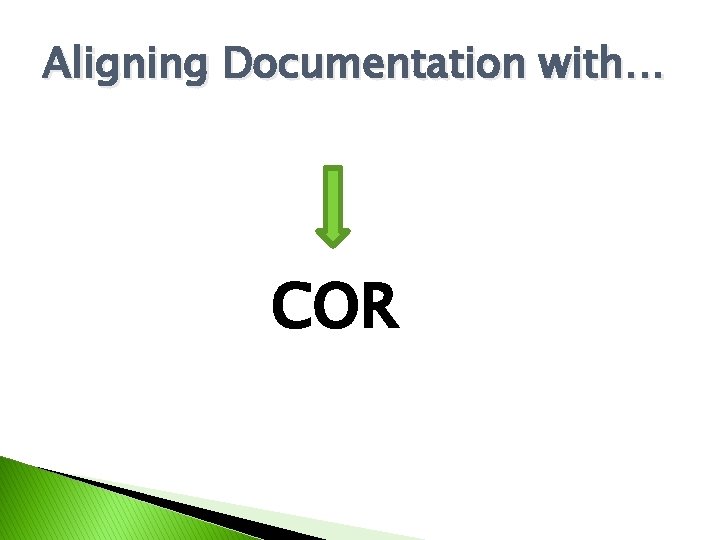 Aligning Documentation with…

COR